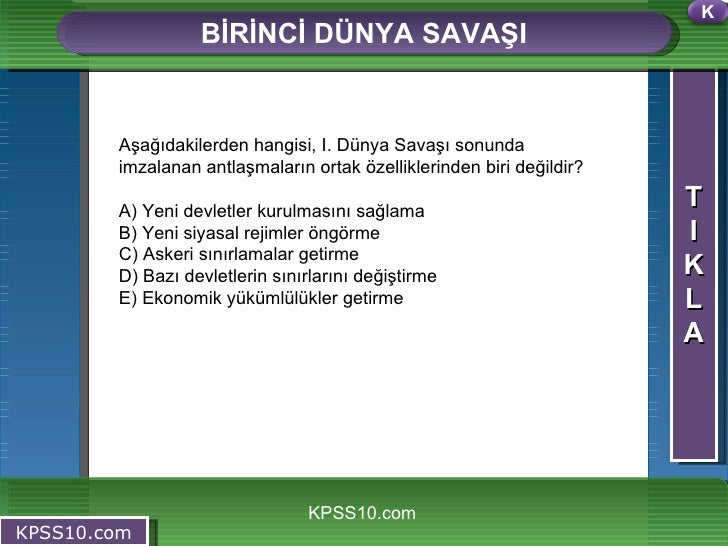 K

BİRİNCİ DÜNYA SAVAŞI

Aşağıdakilerden hangisi, I. Dünya Savaşı sonunda imzalanan antlaşmaların ortak özelliklerinden biri değildir?

A) Yeni devletler kurulmasını sağlama
B) Yeni siyasal rejimler öngörme
C) Askeri sınırlamalar getirme
D) Bazı devletlerin sınırlarını değiştirme
E) Ekonomik yükümlülükler getirme

T
I
K
L
A

KPSS10.com

KPSS10.com